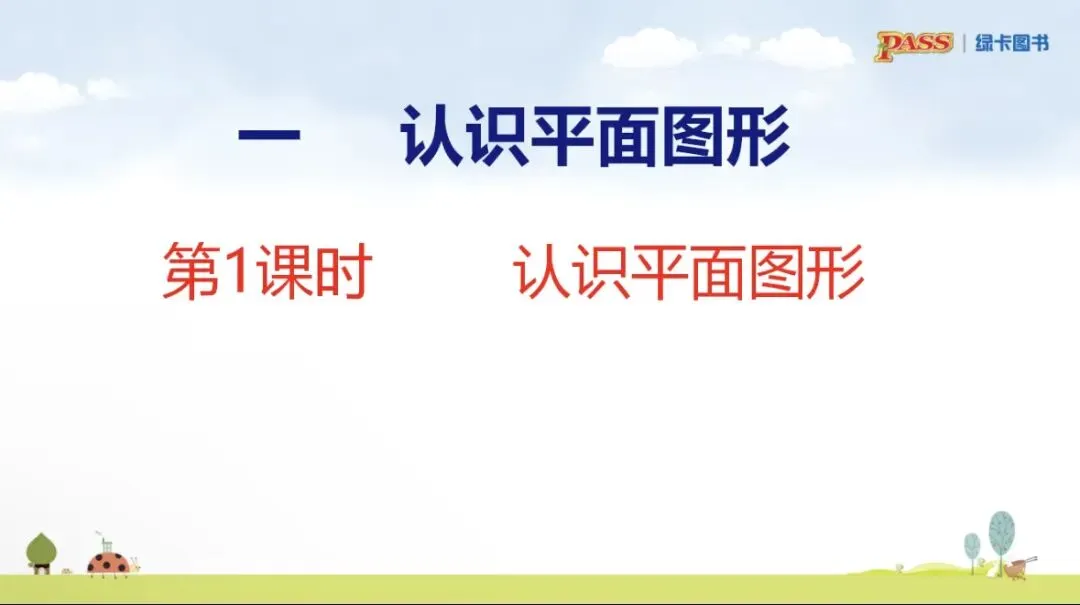 PASS | 绿卡图书

一　认识平面图形

第1课时　认识平面图形